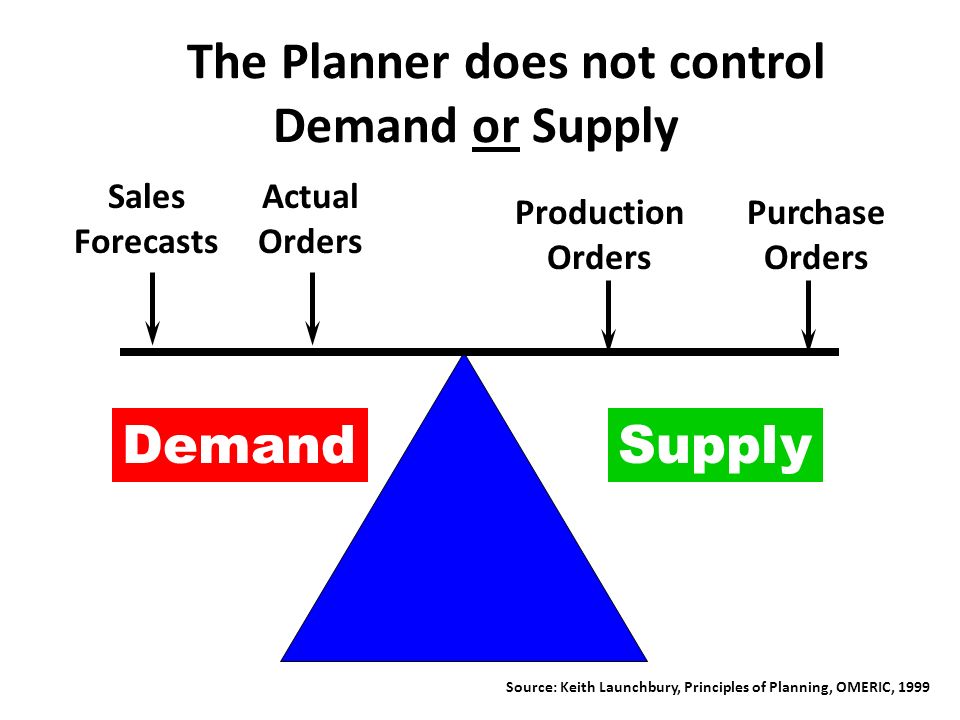 The Planner does not control Demand or Supply

Sales Forecasts

Actual Orders

Production Orders

Purchase Orders

Demand

Supply

Source: Keith Launchbury, Principles of Planning, OMERIC, 1999